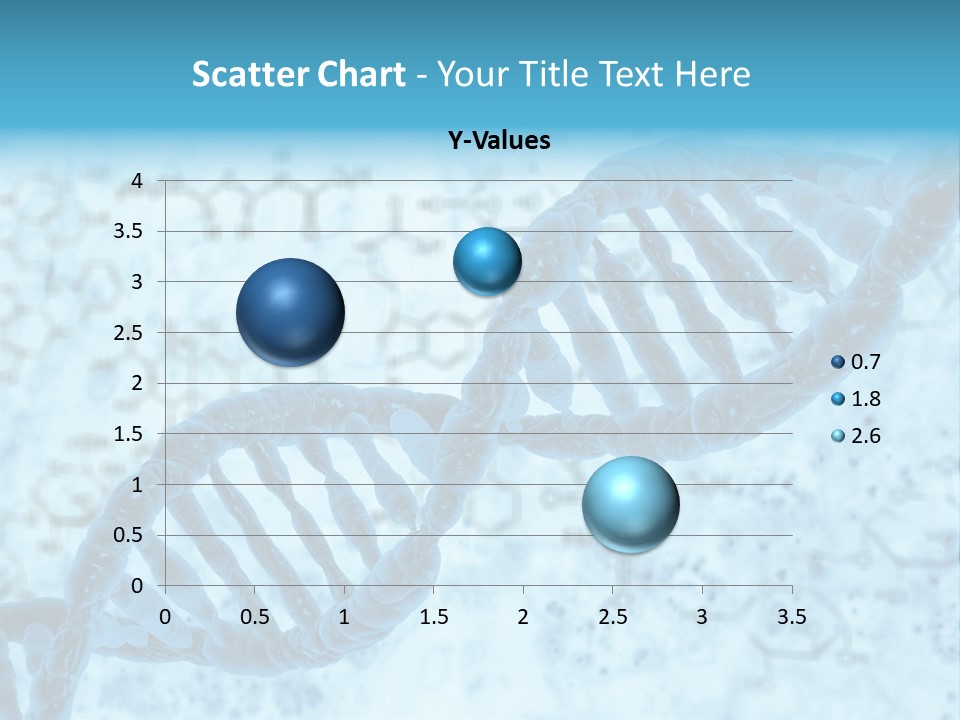 Scatter Chart - Your Title Text Here

Y-Values

4
3.5
3
2.5
2
1.5
1
0.5
0

0 0.5 1 1.5 2 2.5 3 3.5

0.7
1.8
2.6